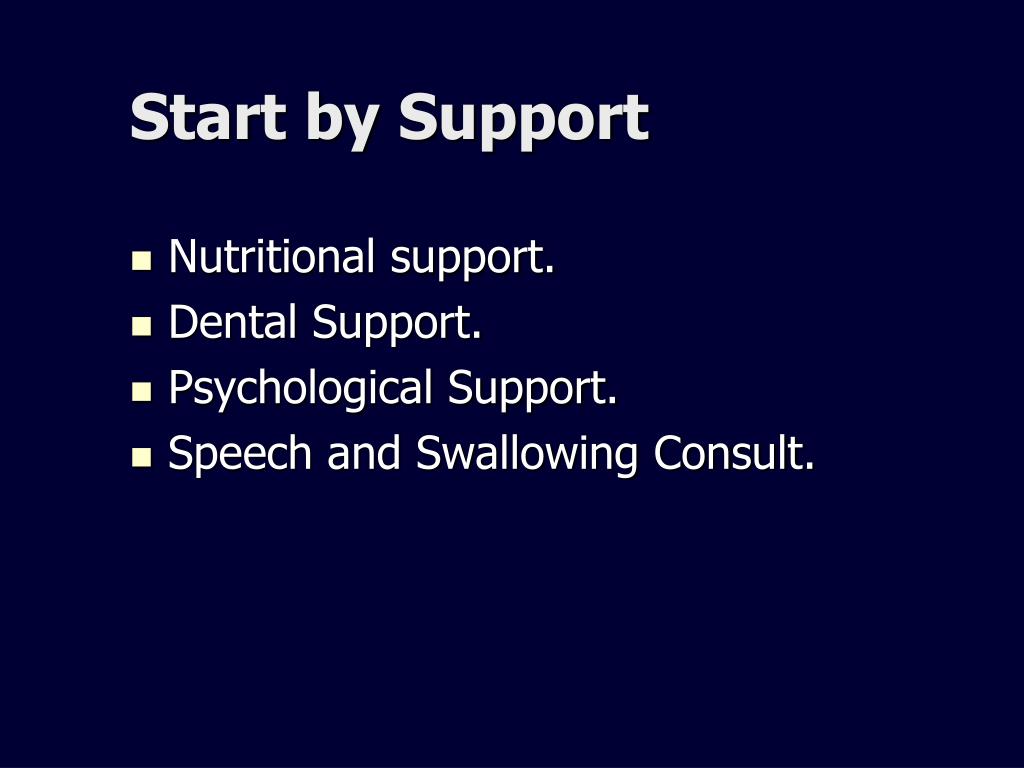 Start by Support

- Nutritional support.
- Dental Support.
- Psychological Support.
- Speech and Swallowing Consult.